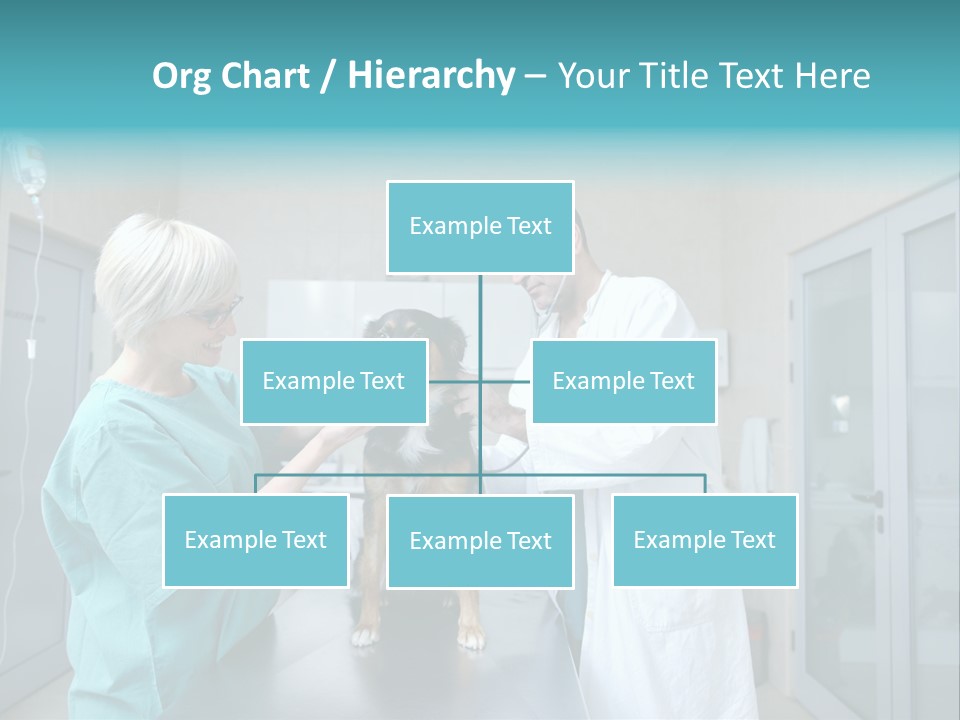 Org Chart / Hierarchy – Your Title Text Here

Example Text

Example Text

Example Text

Example Text

Example Text

Example Text